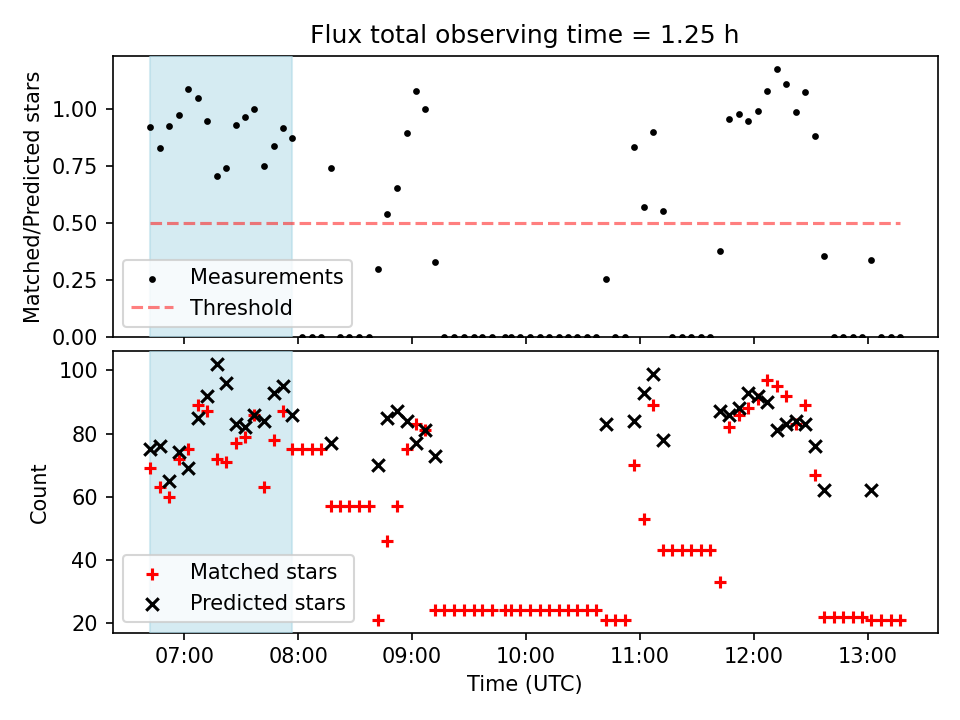 Flux total observing time = 1.25 h

Matched/Predicted stars

1.00
0.75
0.50
0.25
0.00

Measurements
Threshold

Count

100
80
60
40
20

Matched stars
Predicted stars

07:00
08:00
09:00
10:00
11:00
12:00
13:00

Time (UTC)